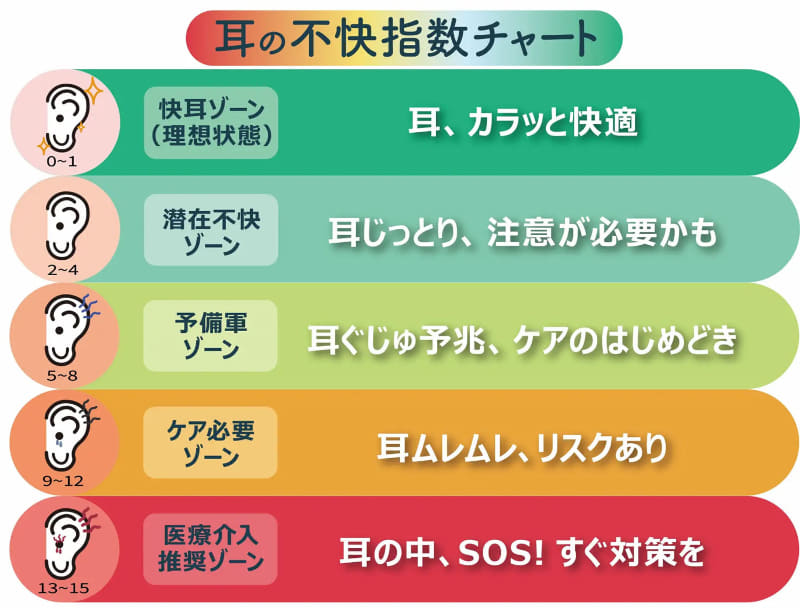 耳の不快指数チャート

0~1
快耳ゾーン（理想状態）
耳、カラッと快適

2~4
潜在不快ゾーン
耳じっとり、注意が必要かも

5~8
予備軍ゾーン
耳ぐじゅ予兆、ケアのはじめどき

9~12
ケア必要ゾーン
耳ムレムレ、リスクあり

13~15
医療介入推奨ゾーン
耳の中、SOS! すぐ対策を